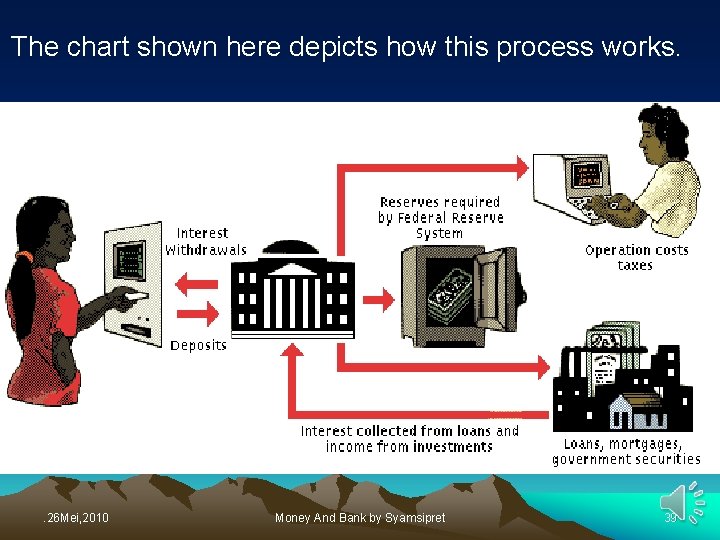 The chart shown here depicts how this process works.

Interest
Withdrawals

Deposits

Reserves required
by Federal Reserve
System

Operation costs
taxes

Interest collected from loans and
income from investments

Loans, mortgages,
government securities

.26Mei,2010

Money And Bank by Syamsipret

39